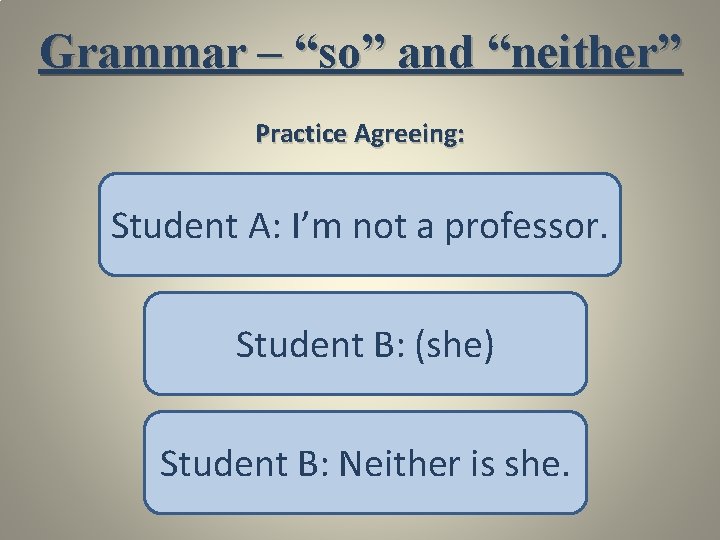 Grammar – “so” and “neither”

Practice Agreeing:

Student A: I’m not a professor.

Student B: (she)

Student B: Neither is she.